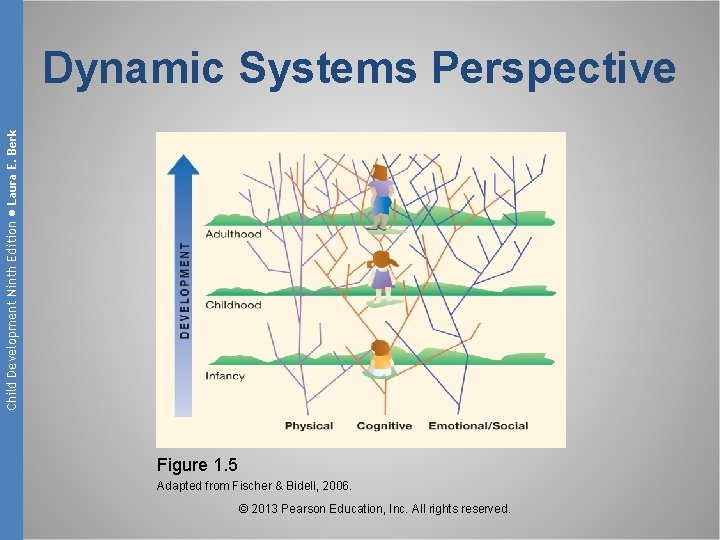 Child Development Ninth Edition ● Laura E. Berk

Dynamic Systems Perspective

DEVELOPMENT

Adulthood

Childhood

Infancy

Physical

Cognitive

Emotional/Social

Figure 1.5

Adapted from Fischer & Bidell, 2006.

© 2013 Pearson Education, Inc. All rights reserved.